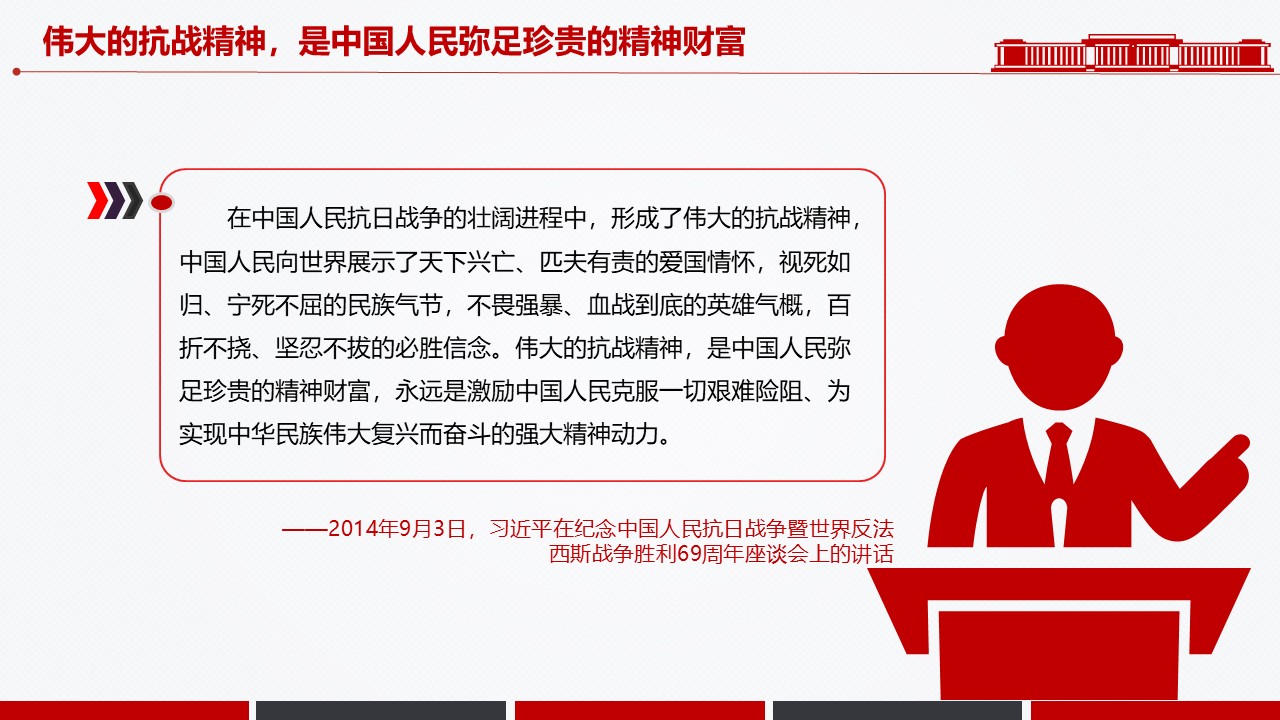 伟大的抗战精神，是中国人民弥足珍贵的精神财富

在中国人民抗日战争的壮阔进程中，形成了伟大的抗战精神，中国人民向世界展示了天下兴亡、匹夫有责的爱国情怀，视死如归、宁死不屈的民族气节，不畏强暴、血战到底的英雄气概，百折不挠、坚忍不拔的必胜信念。伟大的抗战精神，是中国人民弥足珍贵的精神财富，永远是激励中国人民克服一切艰难险阻、为实现中华民族伟大复兴而奋斗的强大精神动力。

——2014年9月3日，习近平在纪念中国人民抗日战争暨世界反法西斯战争胜利69周年座谈会上的讲话